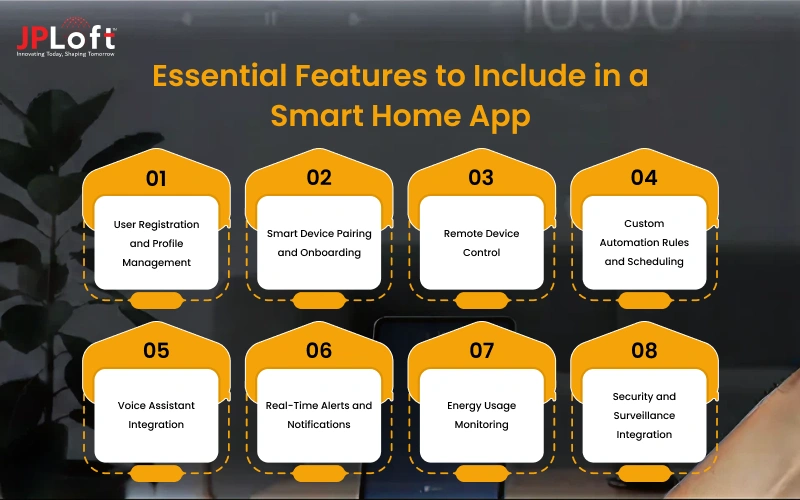 JPLoft
Innovating Today, Shaping Tomorrow

Essential Features to Include in a Smart Home App

01
User Registration and Profile Management

02
Smart Device Pairing and Onboarding

03
Remote Device Control

04
Custom Automation Rules and Scheduling

05
Voice Assistant Integration

06
Real-Time Alerts and Notifications

07
Energy Usage Monitoring

08
Security and Surveillance Integration